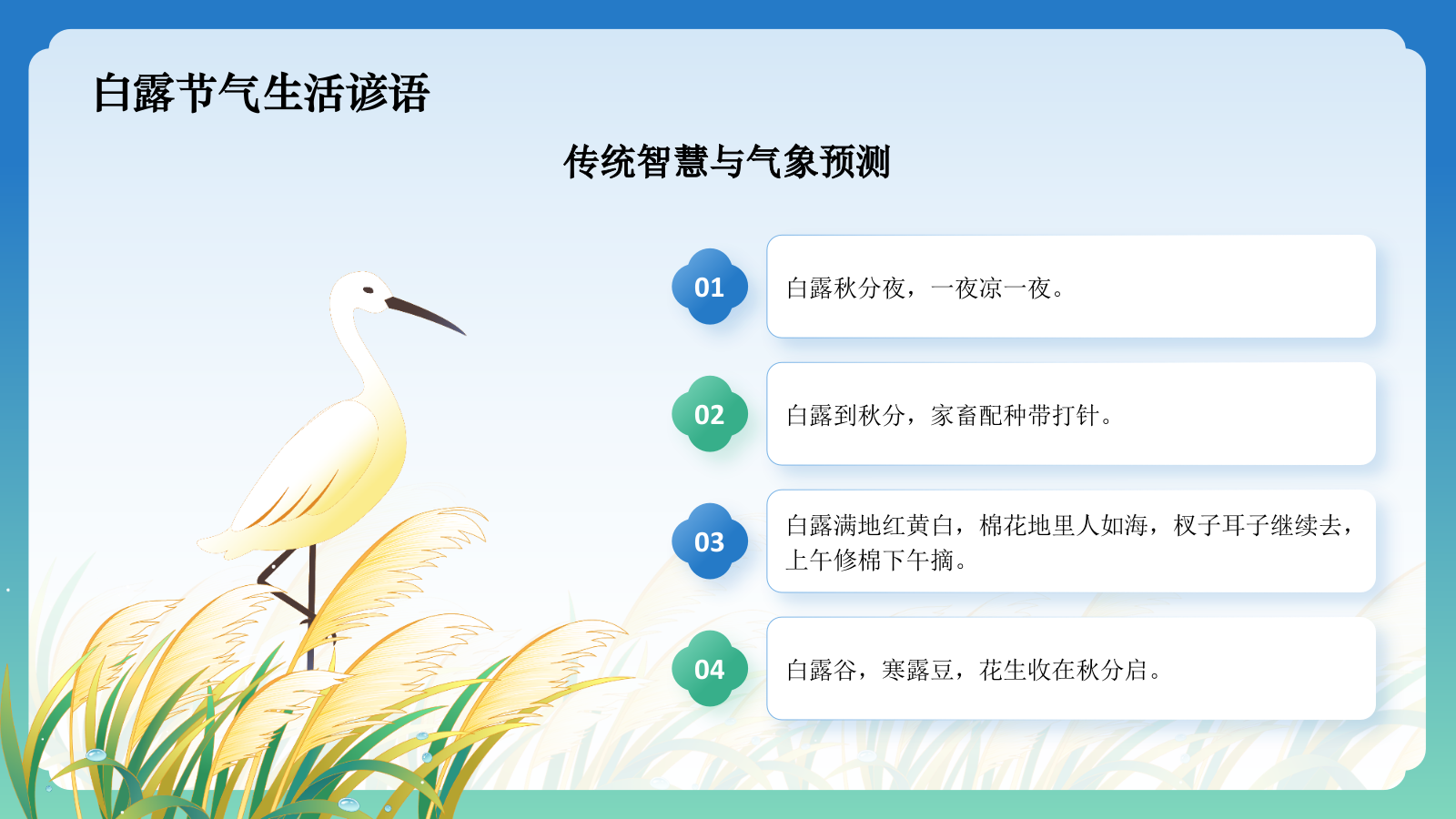 白露节气生活谚语

传统智慧与气象预测

01

白露秋分夜，一夜凉一夜。

02

白露到秋分，家畜配种带打针。

03

白露满地红黄白，棉花地里人如海，杈子耳子继续去，上午修棉下午摘。

04

白露谷，寒露豆，花生收在秋分启。